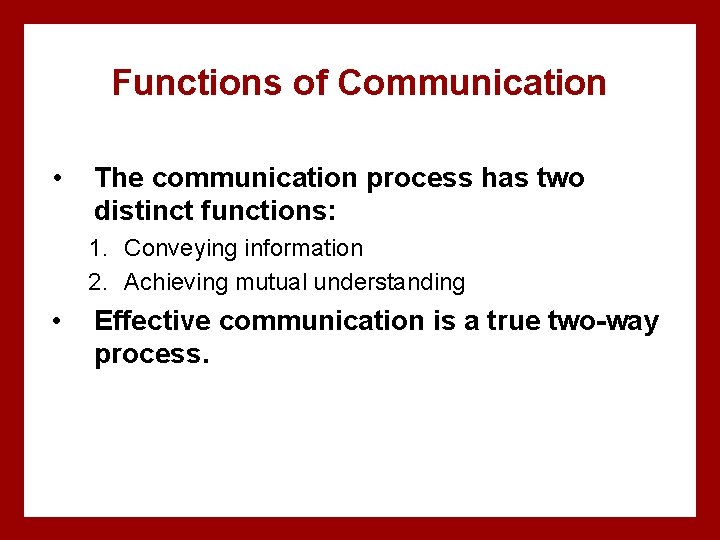 Functions of Communication

• The communication process has two distinct functions:

1. Conveying information
2. Achieving mutual understanding

• Effective communication is a true two-way process.